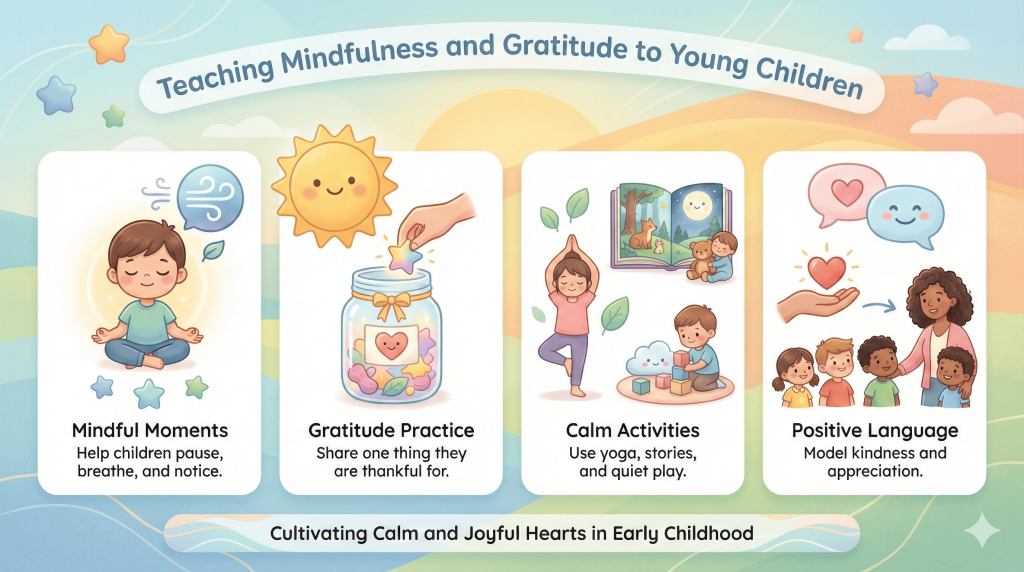 Teaching Mindfulness and Gratitude to Young Children

Mindful Moments
Help children pause, breathe, and notice.

Gratitude Practice
Share one thing they are thankful for.

Calm Activities
Use yoga, stories, and quiet play.

Positive Language
Model kindness and appreciation.

Cultivating Calm and Joyful Hearts in Early Childhood